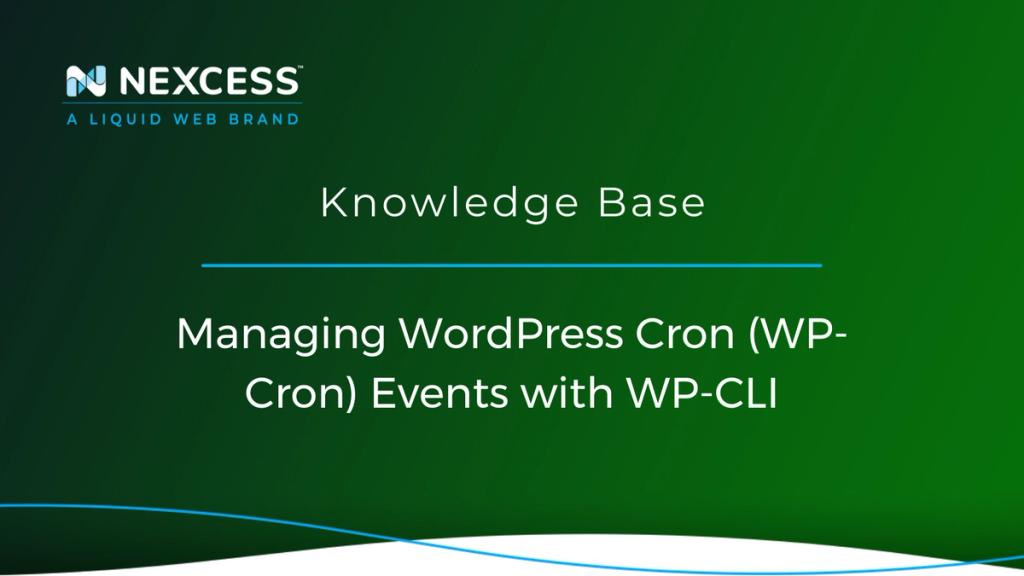 NEXCESS™
A LIQUID WEB BRAND

Knowledge Base

Managing WordPress Cron (WP-Cron) Events with WP-CLI